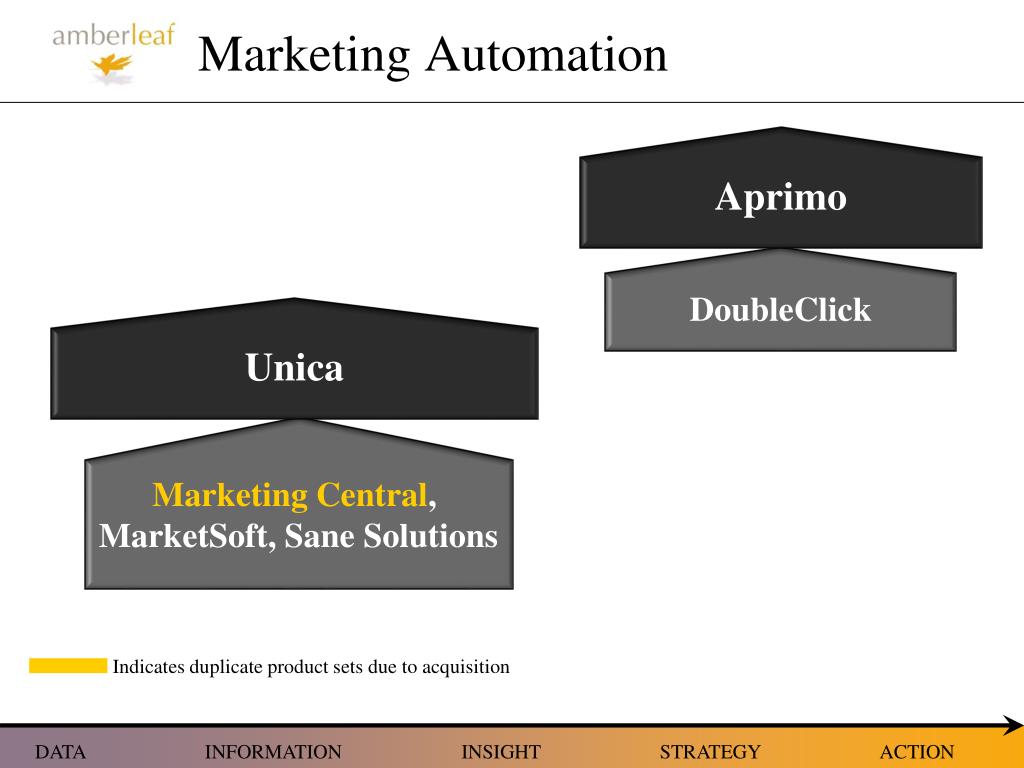 amberleaf

Marketing Automation

Aprimo

DoubleClick

Unica

Marketing Central, MarketSoft, Sane Solutions

Indicates duplicate product sets due to acquisition

DATA INFORMATION INSIGHT STRATEGY ACTION